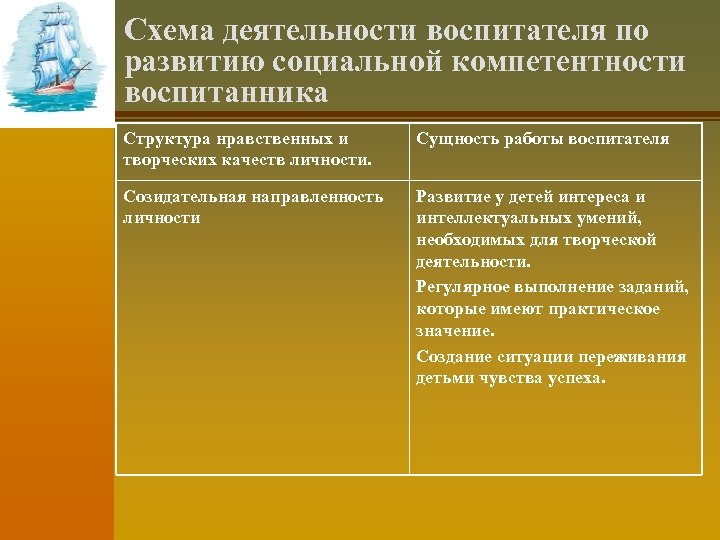 Схема деятельности воспитателя по развитию социальной компетентности воспитанника

| Структура нравственных и творческих качеств личности. | Сущность работы воспитателя |
|---|---|
| Созидательная направленность личности | Развитие у детей интереса и интеллектуальных умений, необходимых для творческой деятельности. Регулярное выполнение заданий, которые имеют практическое значение. Создание ситуации переживания детьми чувства успеха. |